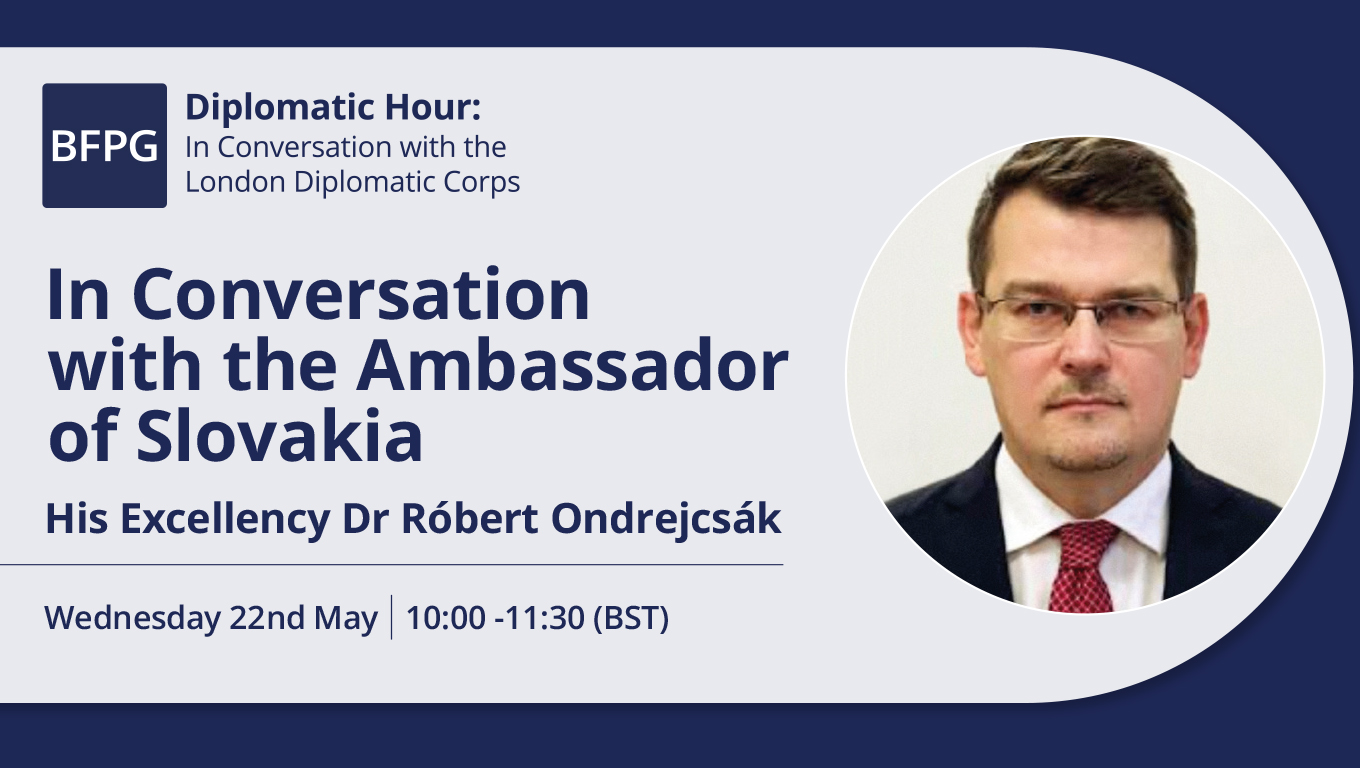 BFPG

Diplomatic Hour:
In Conversation with the London Diplomatic Corps

In Conversation with the Ambassador of Slovakia

His Excellency Dr Róbert Ondrejcsák

Wednesday 22nd May | 10:00 -11:30 (BST)